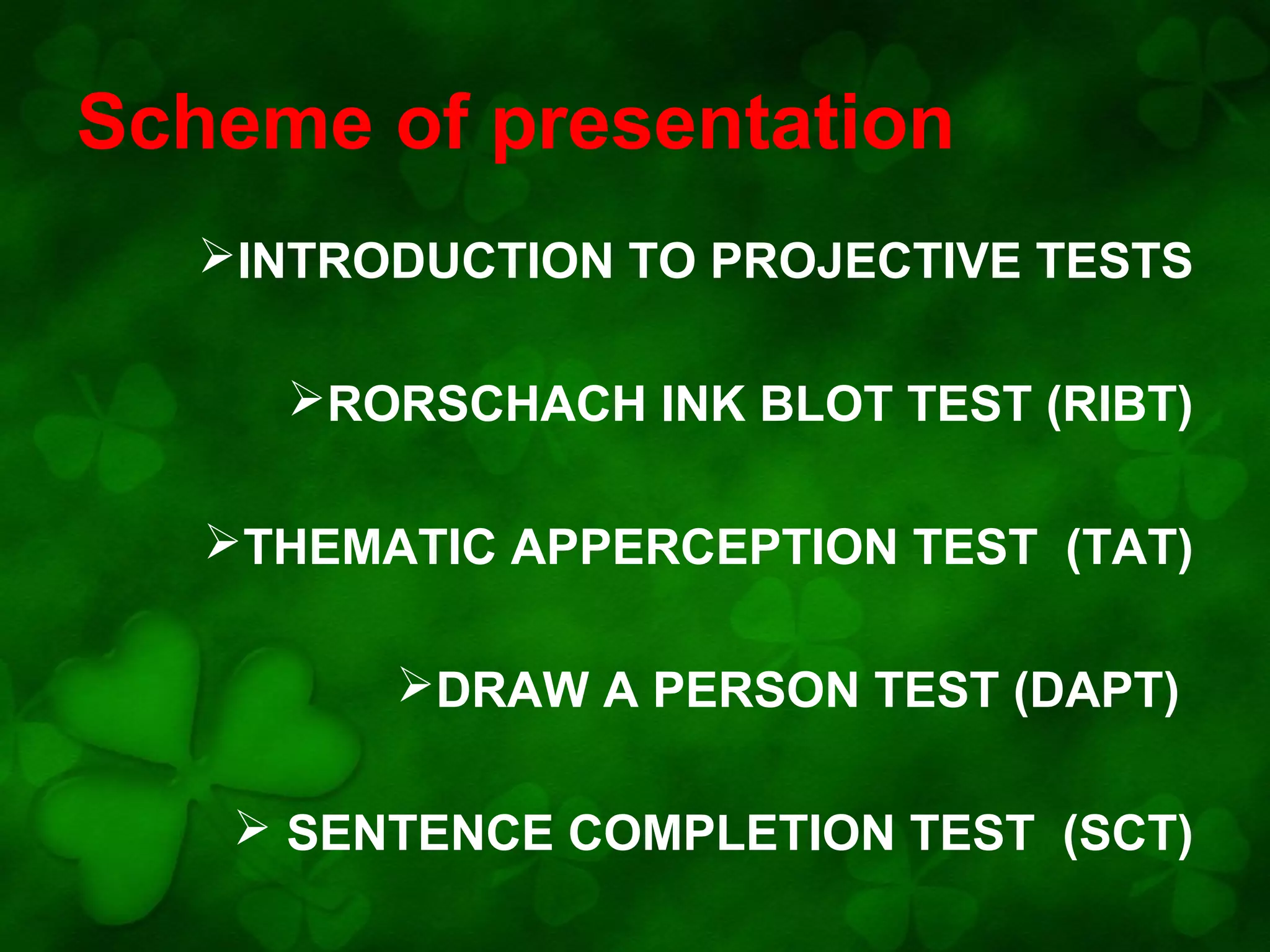 Scheme of presentation

➢INTRODUCTION TO PROJECTIVE TESTS

➢RORSCHACH INK BLOT TEST (RIBT)

➢THEMATIC APPERCEPTION TEST (TAT)

➢DRAW A PERSON TEST (DAPT)

➢ SENTENCE COMPLETION TEST (SCT)